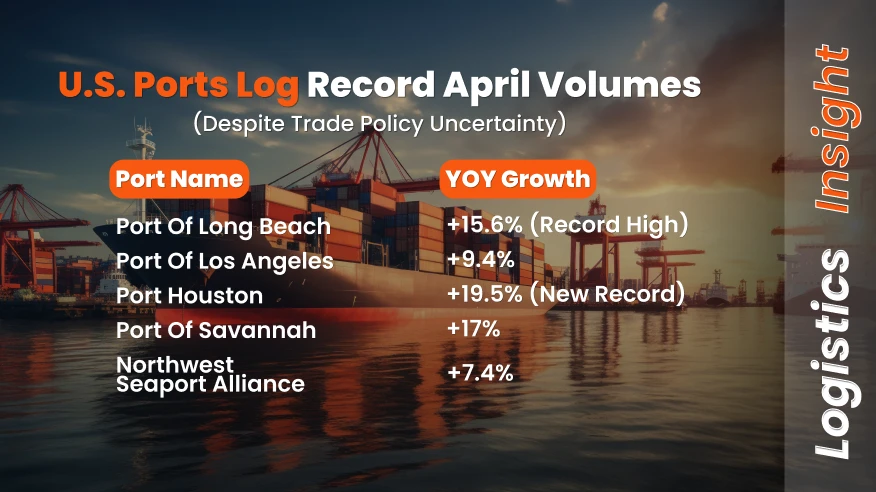 U.S. Ports Log Record April Volumes
(Despite Trade Policy Uncertainty)

| Port Name | YOY Growth |
|---|---|
| Port Of Long Beach | +15.6% (Record High) |
| Port Of Los Angeles | +9.4% |
| Port Houston | +19.5% (New Record) |
| Port Of Savannah | +17% |
| Northwest Seaport Alliance | +7.4% |

Logistics Insight